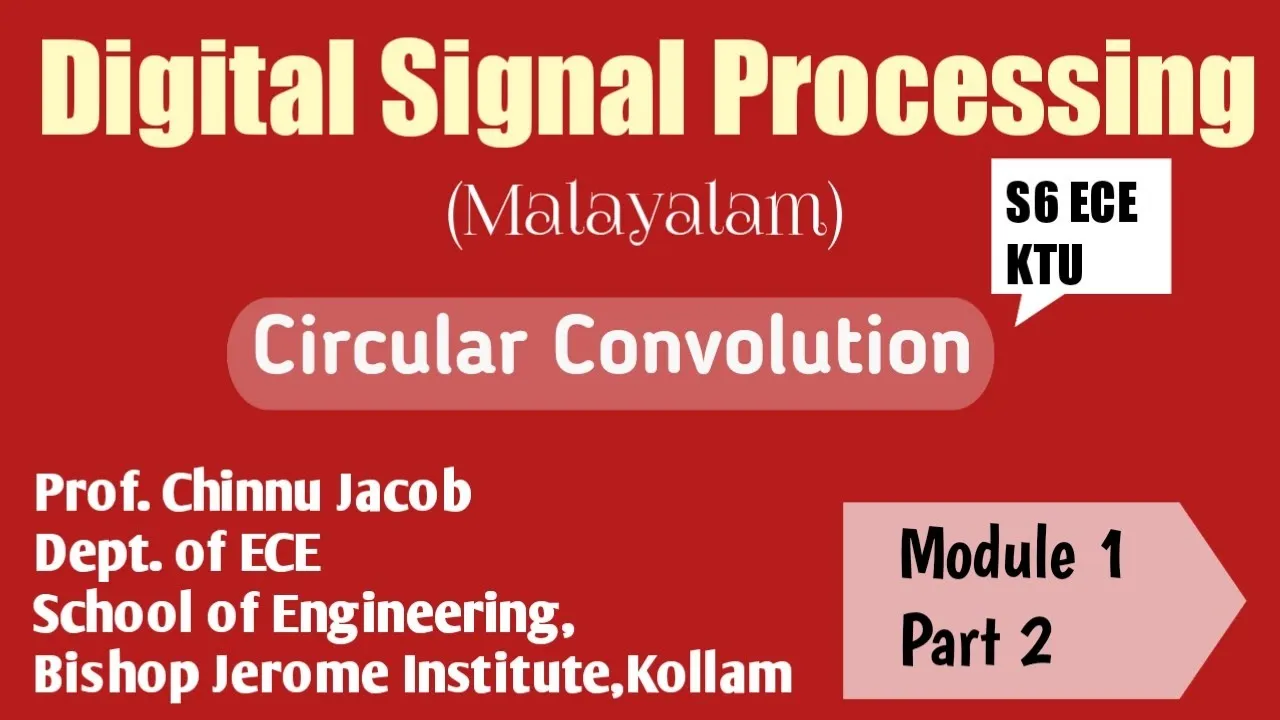 Digital Signal Processing

(Malayalam)

S6 ECE
KTU

Circular Convolution

Prof. Chinnu Jacob
Dept. of ECE
School of Engineering,
Bishop Jerome Institute,Kollam

Module 1
Part 2